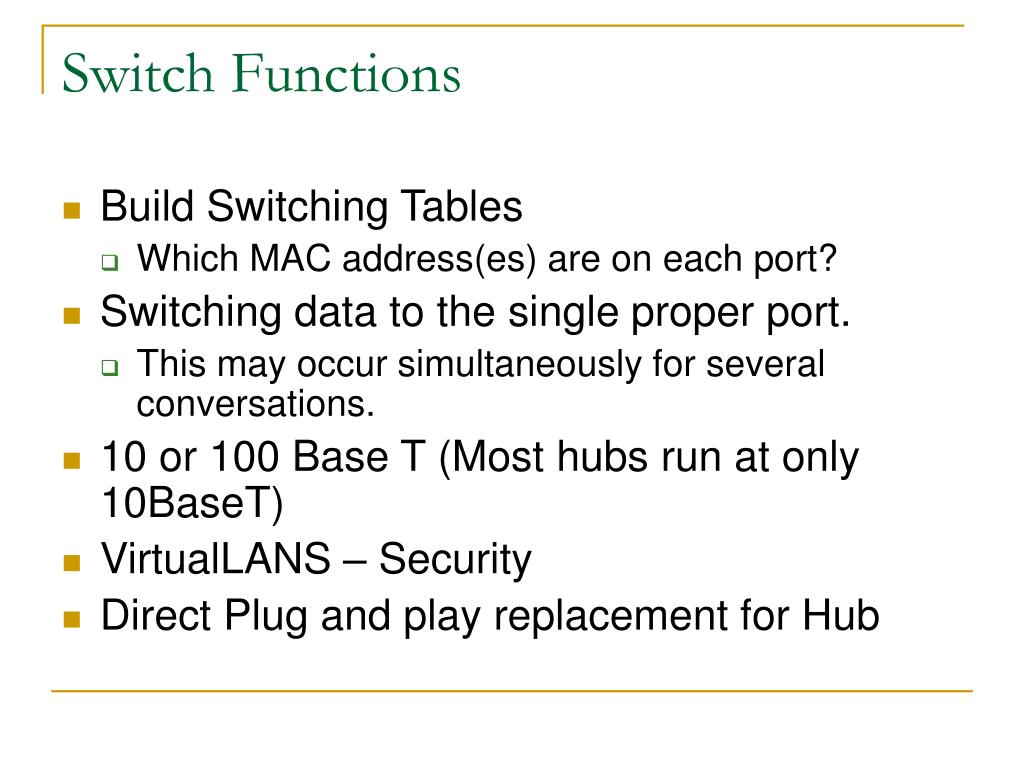 Switch Functions

- Build Switching Tables
  - Which MAC address(es) are on each port?
- Switching data to the single proper port.
  - This may occur simultaneously for several conversations.
- 10 or 100 Base T (Most hubs run at only 10BaseT)
- VirtualLANS – Security
- Direct Plug and play replacement for Hub